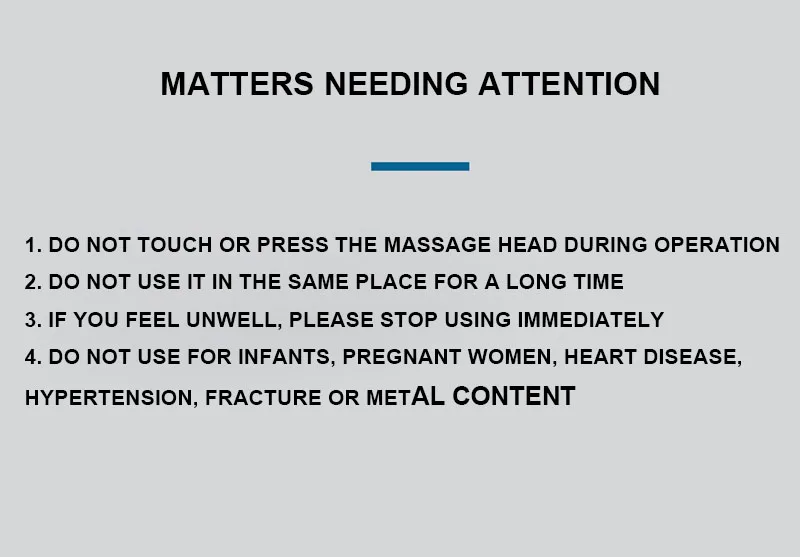 MATTERS NEEDING ATTENTION

1. DO NOT TOUCH OR PRESS THE MASSAGE HEAD DURING OPERATION
2. DO NOT USE IT IN THE SAME PLACE FOR A LONG TIME
3. IF YOU FEEL UNWELL, PLEASE STOP USING IMMEDIATELY
4. DO NOT USE FOR INFANTS, PREGNANT WOMEN, HEART DISEASE, HYPERTENSION, FRACTURE OR METAL CONTENT